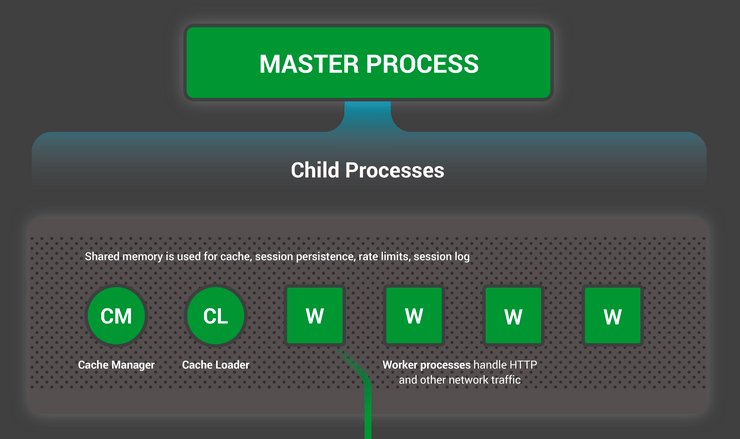 MASTER PROCESS

Child Processes

Shared memory is used for cache, session persistence, rate limits, session log

CM

CL

W

W

W

W

Cache Manager

Cache Loader

Worker processes handle HTTP and other network traffic